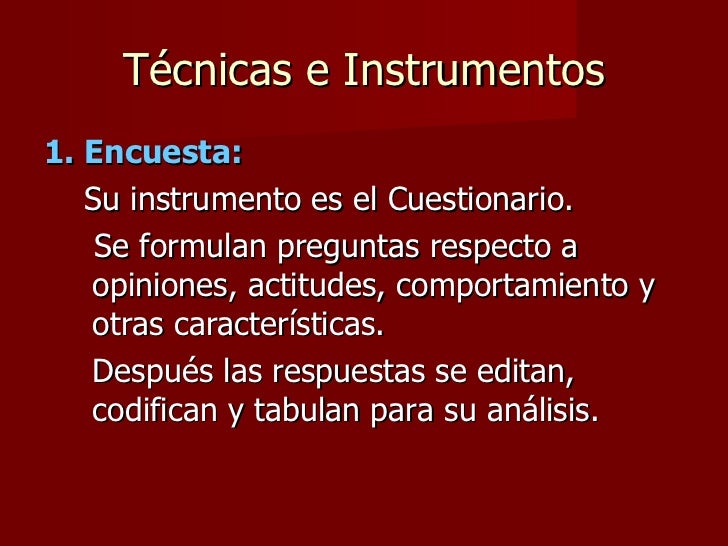 Técnicas e Instrumentos

1. Encuesta:

Su instrumento es el Cuestionario.

Se formulan preguntas respecto a opiniones, actitudes, comportamiento y otras características.

Después las respuestas se editan, codifican y tabulan para su análisis.